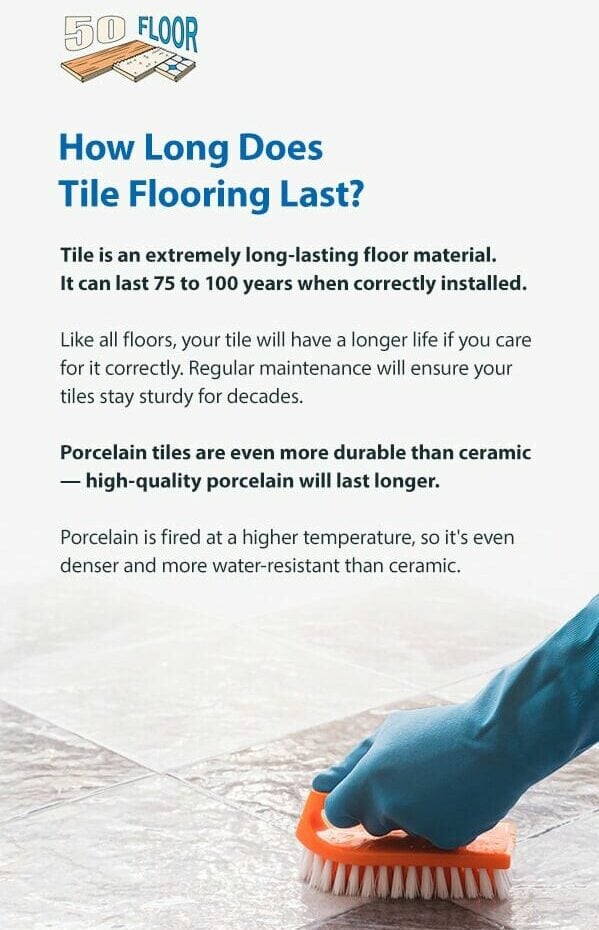 50 FLOOR

How Long Does Tile Flooring Last?

Tile is an extremely long-lasting floor material. It can last 75 to 100 years when correctly installed.

Like all floors, your tile will have a longer life if you care for it correctly. Regular maintenance will ensure your tiles stay sturdy for decades.

Porcelain tiles are even more durable than ceramic — high-quality porcelain will last longer.

Porcelain is fired at a higher temperature, so it's even denser and more water-resistant than ceramic.